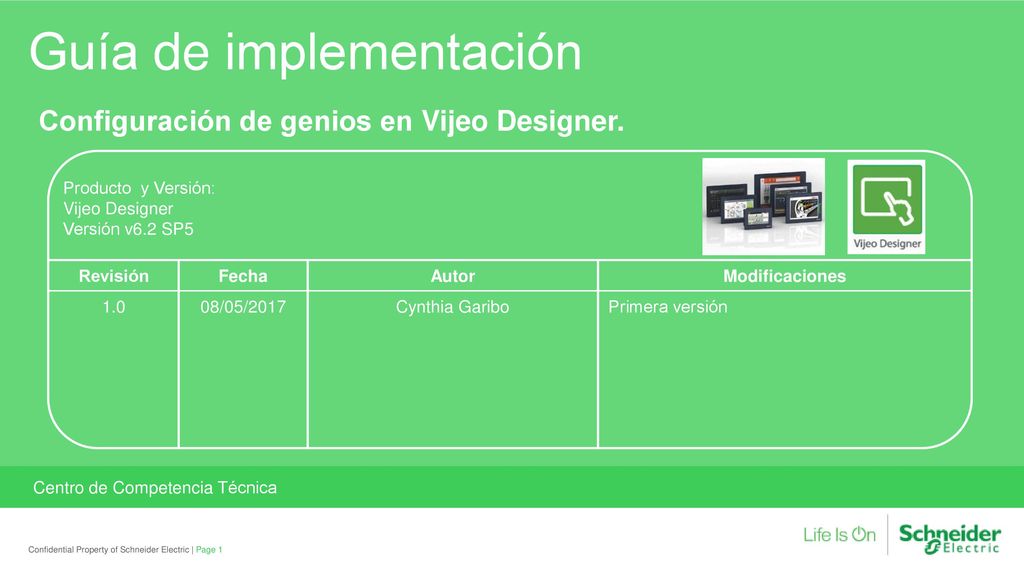 Guía de implementación

Configuración de genios en Vijeo Designer.

Producto y Versión:
Vijeo Designer
Versión v6.2 SP5

Vijeo Designer

| Revisión | Fecha | Autor | Modificaciones |
|---|---|---|---|
| 1.0 | 08/05/2017 | Cynthia Garibo | Primera versión |

Centro de Competencia Técnica

Confidential Property of Schneider Electric | Page 1

Life Is On Schneider Electric